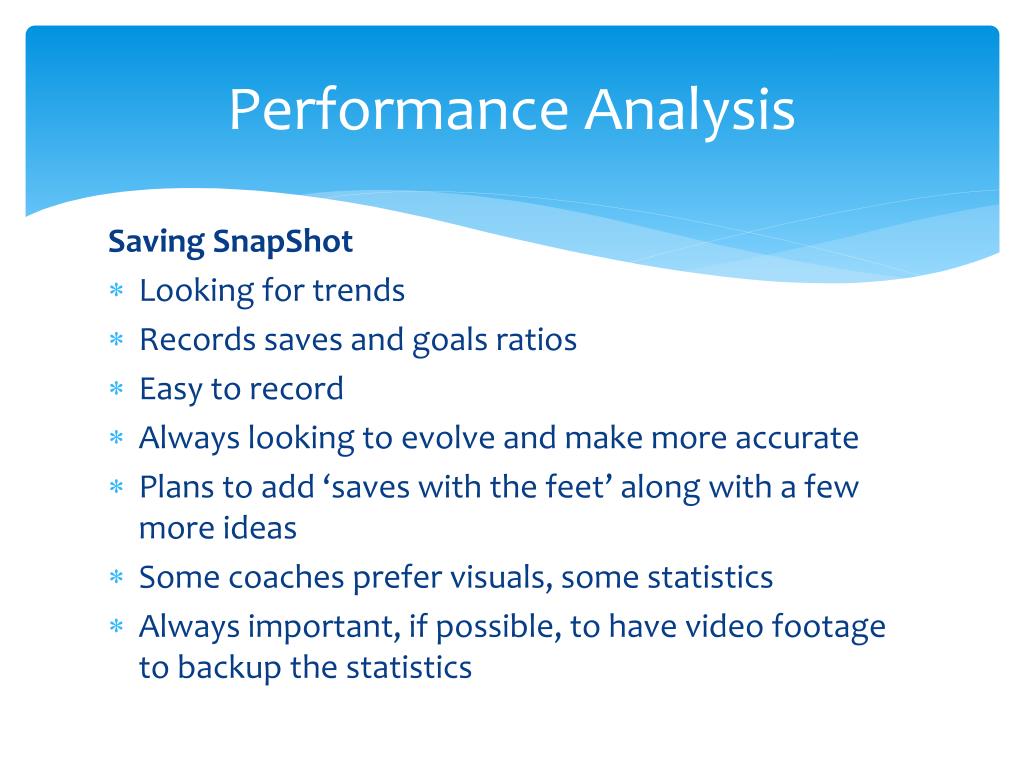 Performance Analysis

Saving SnapShot

∗ Looking for trends
∗ Records saves and goals ratios
∗ Easy to record
∗ Always looking to evolve and make more accurate
∗ Plans to add ‘saves with the feet’ along with a few more ideas
∗ Some coaches prefer visuals, some statistics
∗ Always important, if possible, to have video footage to backup the statistics